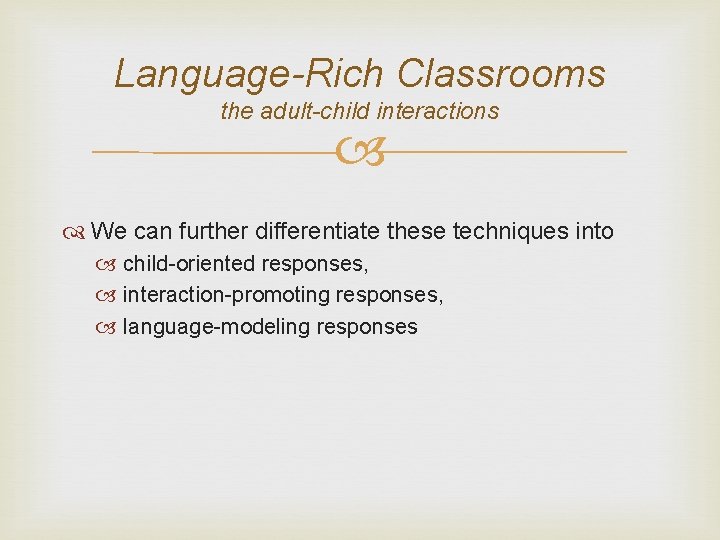 Language-Rich Classrooms
the adult-child interactions

We can further differentiate these techniques into
child-oriented responses,
interaction-promoting responses,
language-modeling responses